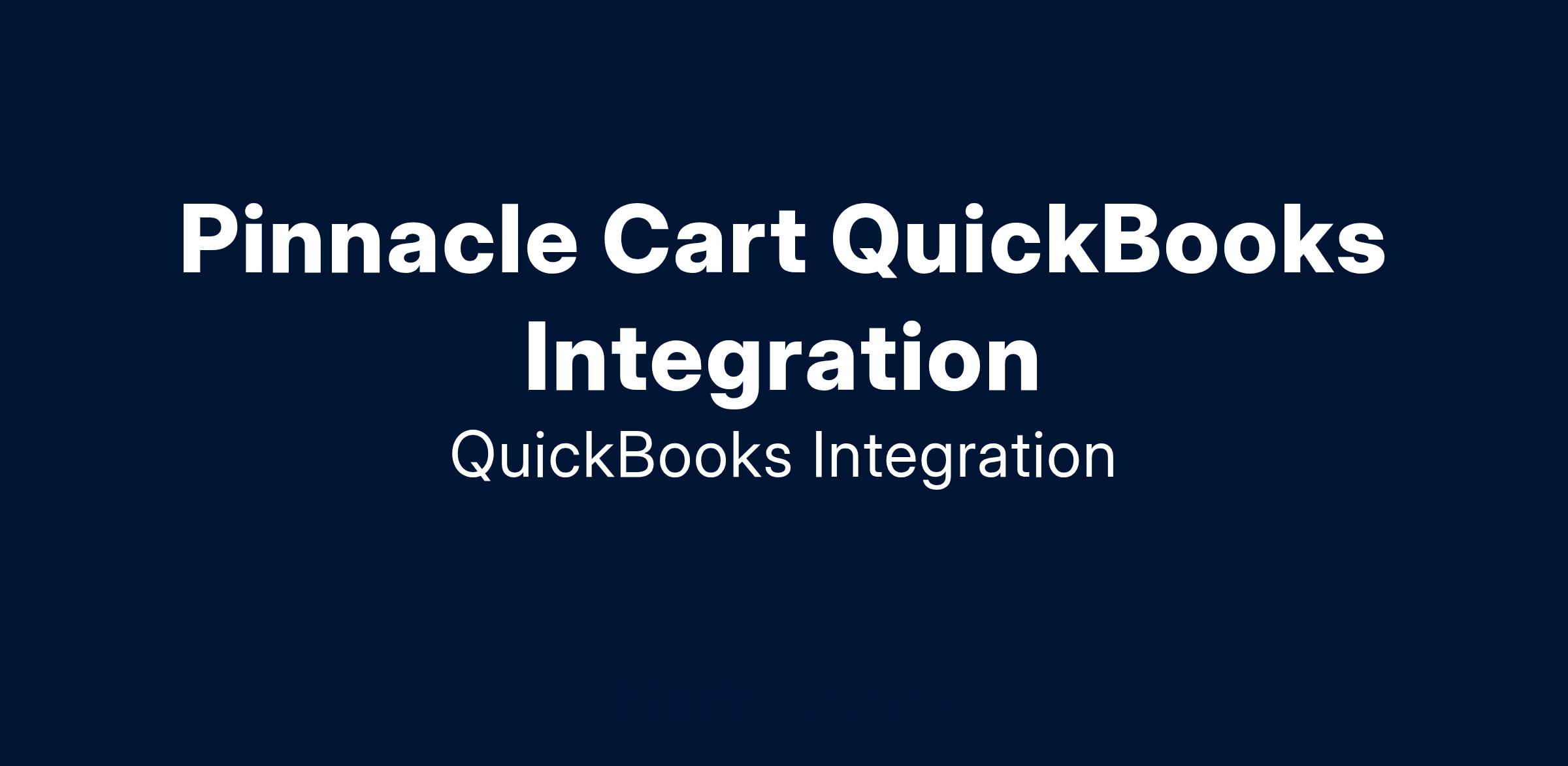 Pinnacle Cart QuickBooks Integration

QuickBooks Integration